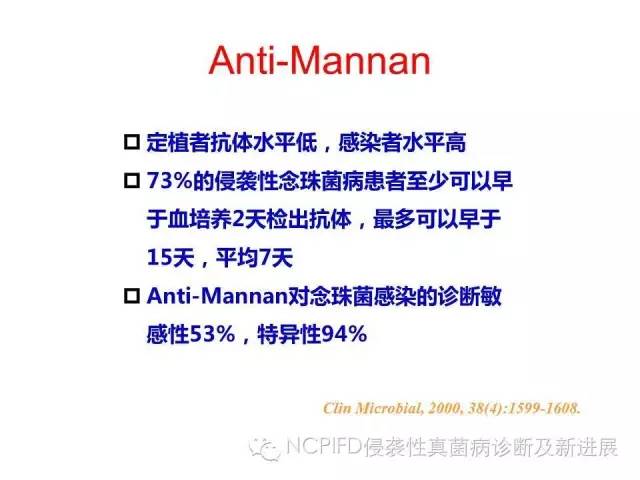 Anti-Mannan

□ 定植者抗体水平低，感染者水平高

□ 73%的侵袭性念珠菌病患者至少可以早于血培养2天检出抗体，最多可以早于15天，平均7天

□ Anti-Mannan对念珠菌感染的诊断敏感性53%，特异性94%

Clin Microbial, 2000, 38(4):1599-1608.

NCPIFD侵袭性真菌病诊断及新进展